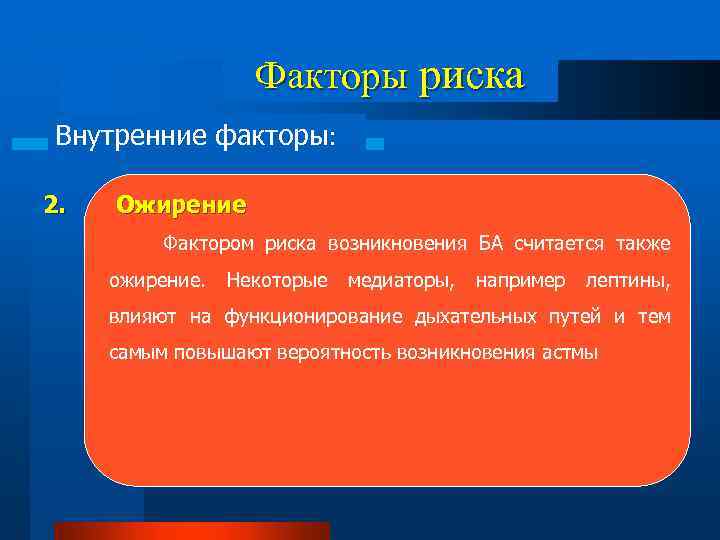 Факторы риска

Внутренние факторы:

2. Ожирение

Фактором риска возникновения БА считается также ожирение. Некоторые медиаторы, например лептины, влияют на функционирование дыхательных путей и тем самым повышают вероятность возникновения астмы